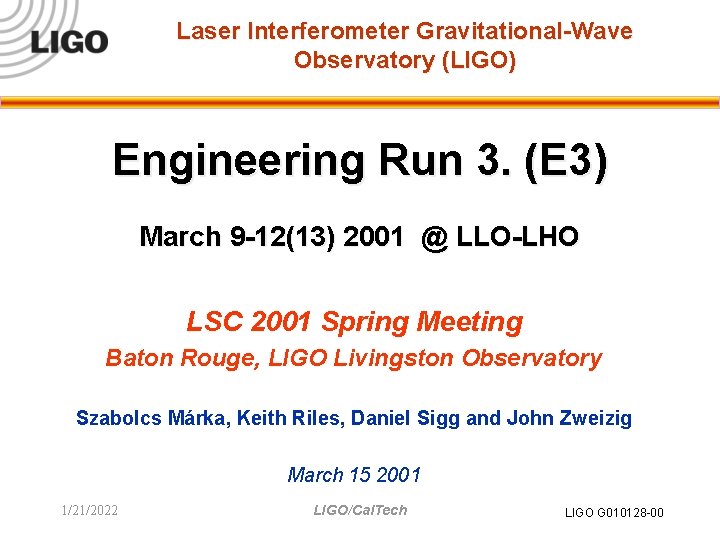 LIGO

Laser Interferometer Gravitational-Wave Observatory (LIGO)

Engineering Run 3. (E3)

March 9-12(13) 2001 @ LLO-LHO

LSC 2001 Spring Meeting

Baton Rouge, LIGO Livingston Observatory

Szabolcs Márka, Keith Riles, Daniel Sigg and John Zweizig

March 15 2001

1/21/2022

LIGO/CalTech

LIGO G010128-00